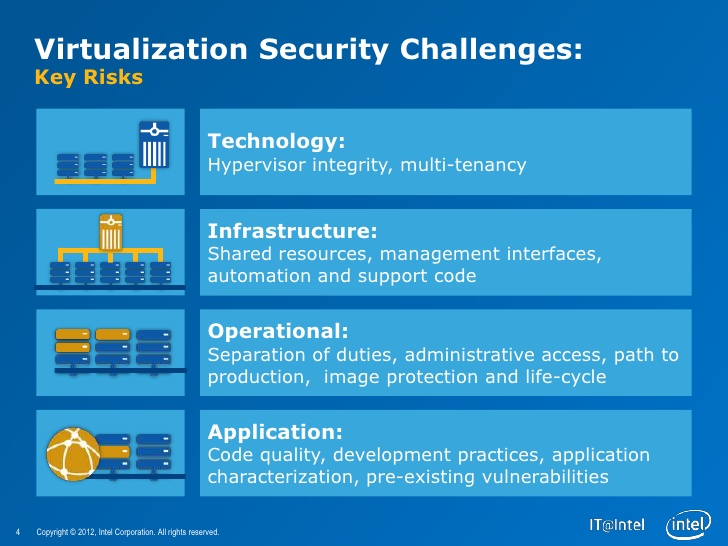 Virtualization Security Challenges:
Key Risks

Technology:
Hypervisor integrity, multi-tenancy

Infrastructure:
Shared resources, management interfaces, automation and support code

Operational:
Separation of duties, administrative access, path to production,  image protection and life-cycle

Application:
Code quality, development practices, application characterization, pre-existing vulnerabilities

4 Copyright © 2012, Intel Corporation. All rights reserved.

IT@Intel

intel